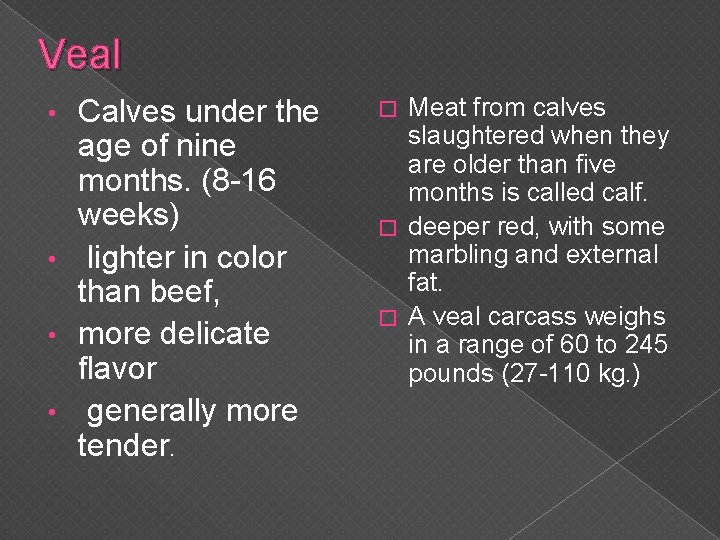 Veal

• Calves under the age of nine months. (8-16 weeks)
• lighter in color than beef,
• more delicate flavor
• generally more tender.

□ Meat from calves slaughtered when they are older than five months is called calf.
□ deeper red, with some marbling and external fat.
□ A veal carcass weighs in a range of 60 to 245 pounds (27-110 kg.)